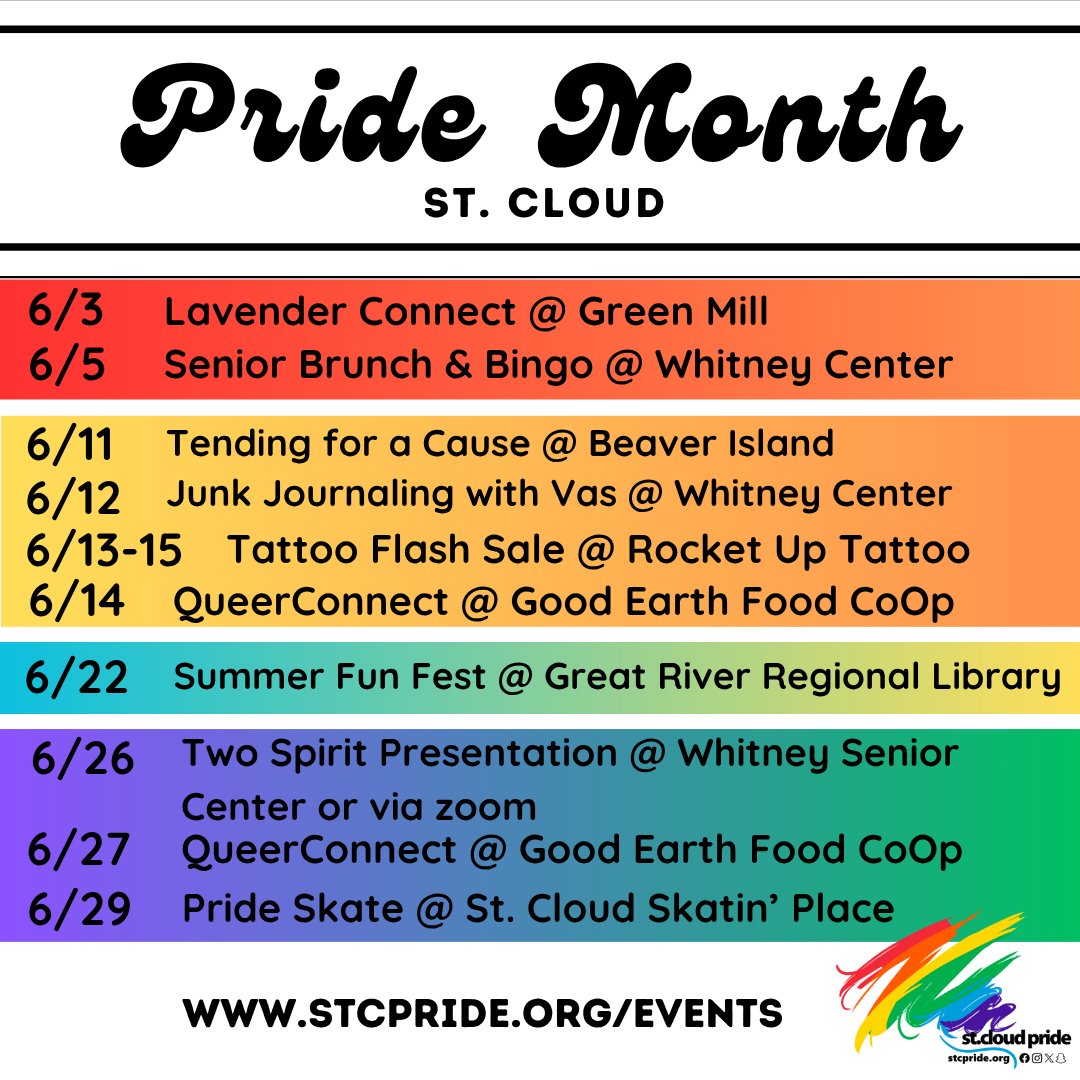 Pride Month
ST. CLOUD

6/3 Lavender Connect @ Green Mill
6/5 Senior Brunch & Bingo @ Whitney Center

6/11 Tending for a Cause @ Beaver Island
6/12 Junk Journaling with Vas @ Whitney Center
6/13-15 Tattoo Flash Sale @ Rocket Up Tattoo
6/14 QueerConnect @ Good Earth Food CoOp

6/22 Summer Fun Fest @ Great River Regional Library

6/26 Two Spirit Presentation @ Whitney Senior Center or via zoom
6/27 QueerConnect @ Good Earth Food CoOp
6/29 Pride Skate @ St. Cloud Skatin' Place

WWW.STCPRIDE.ORG/EVENTS

st.cloud pride
stcpride.org